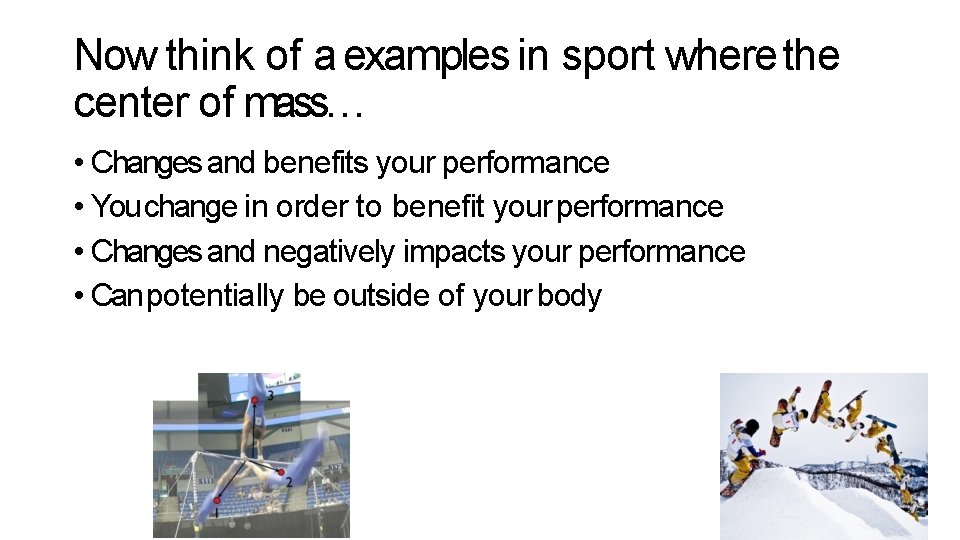 Now think of a examples in sport where the center of mass…

• Changes and benefits your performance
• You change in order to benefit your performance
• Changes and negatively impacts your performance
• Can potentially be outside of your body

3
2
1